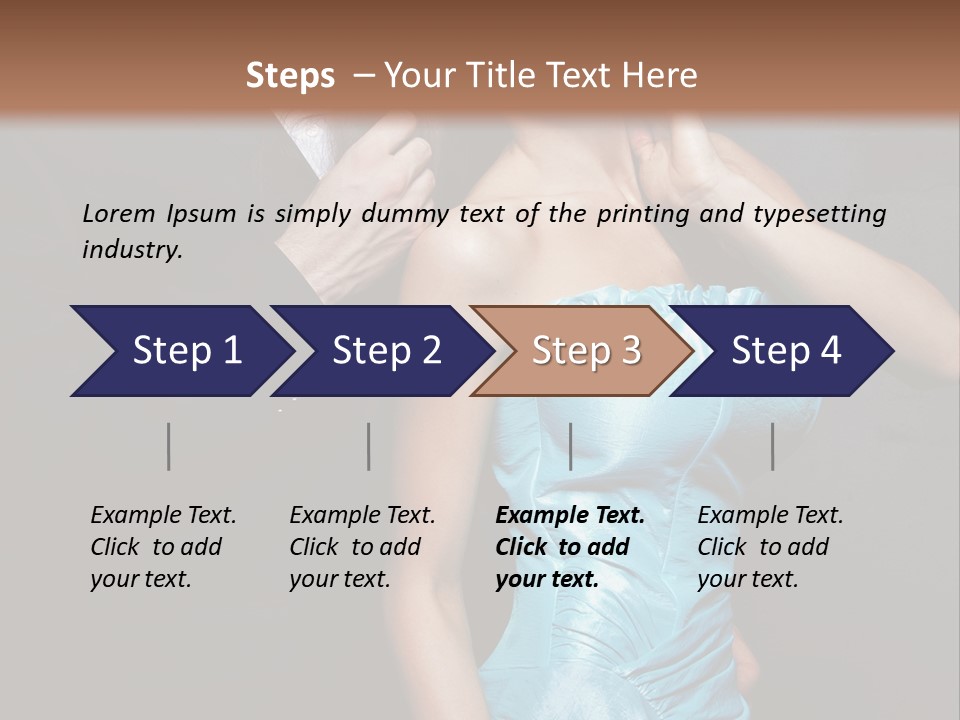 Steps – Your Title Text Here

Lorem Ipsum is simply dummy text of the printing and typesetting industry.

Step 1

Step 2

Step 3

Step 4

Example Text. Click to add your text.

Example Text. Click to add your text.

Example Text. Click to add your text.

Example Text. Click to add your text.